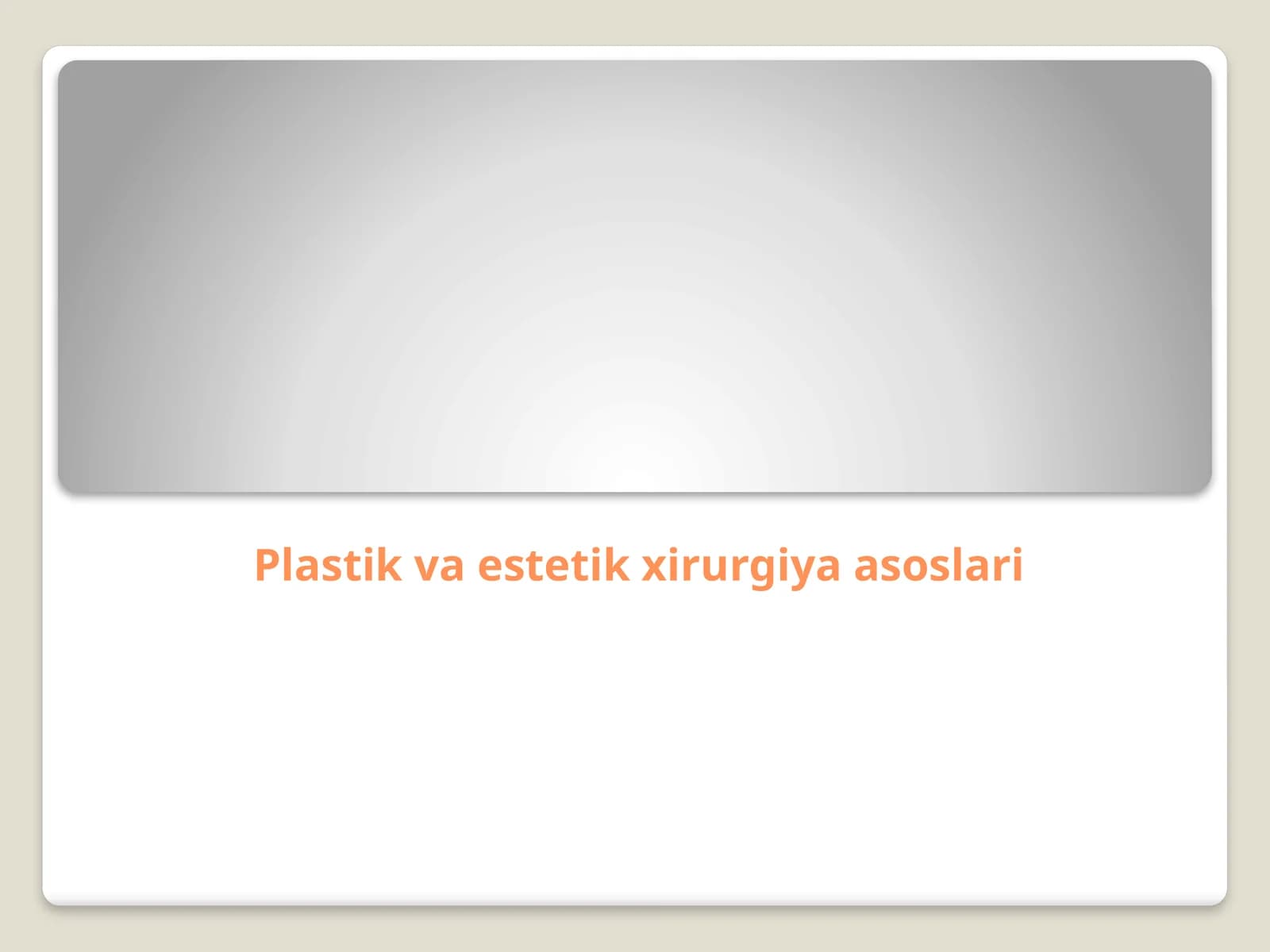 Plastik va estetik xirurgiya asoslari